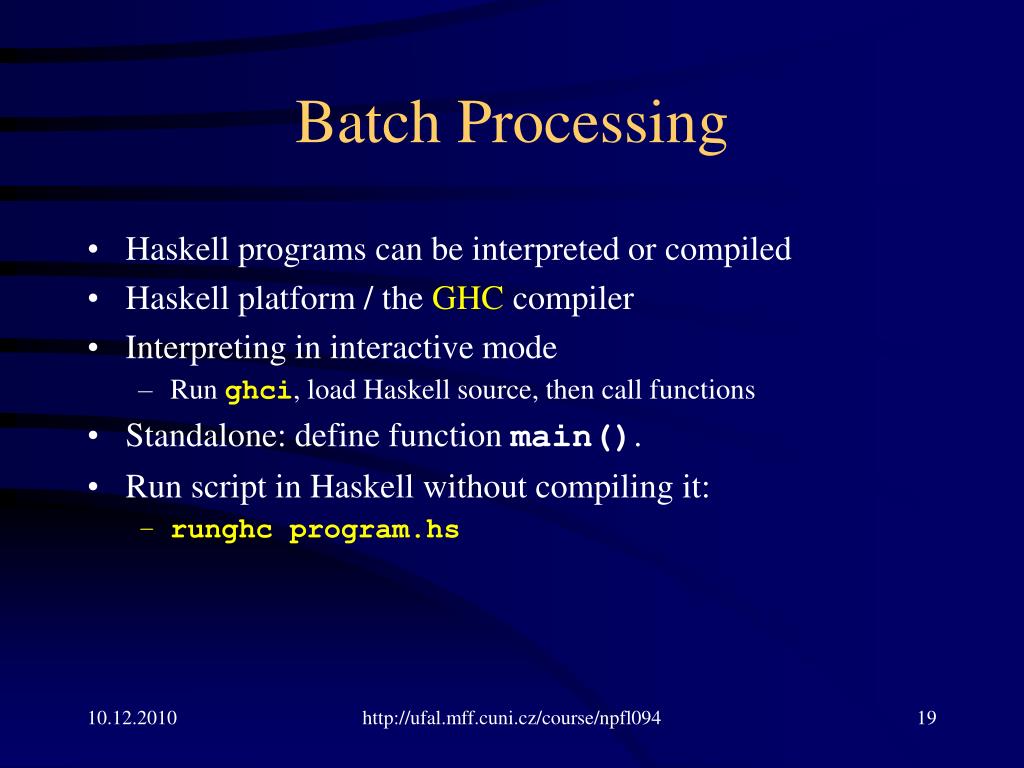 Batch Processing

• Haskell programs can be interpreted or compiled
• Haskell platform / the GHC compiler
• Interpreting in interactive mode
  – Run ghci, load Haskell source, then call functions
• Standalone: define function main().
• Run script in Haskell without compiling it:
  – runghc program.hs

10.12.2010

http://ufal.mff.cuni.cz/course/npfl094

19